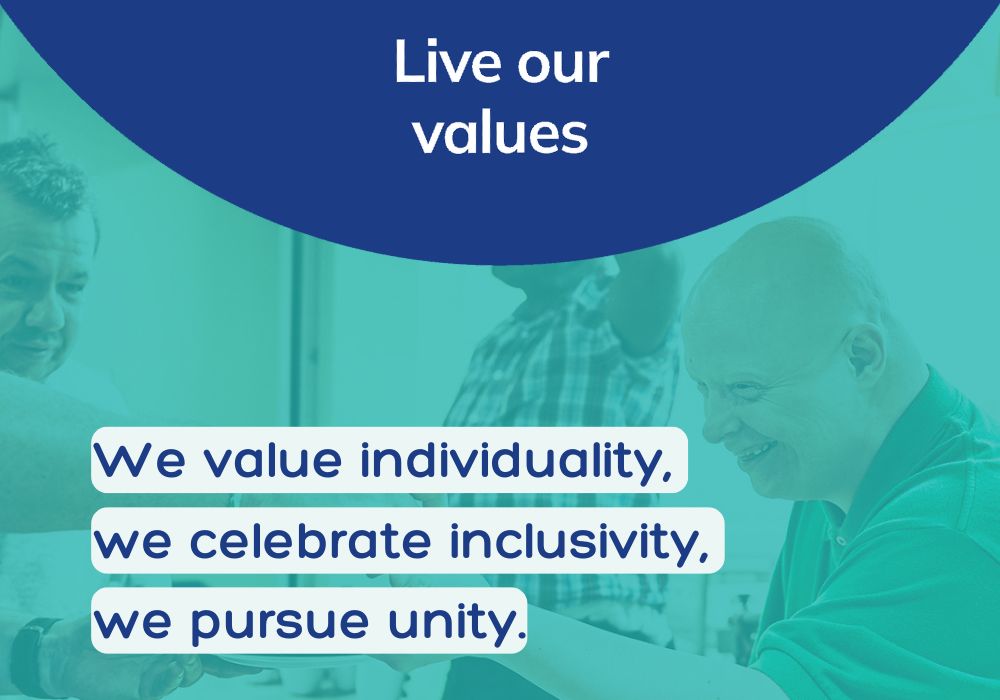 Live our values

We value individuality, we celebrate inclusivity, we pursue unity.